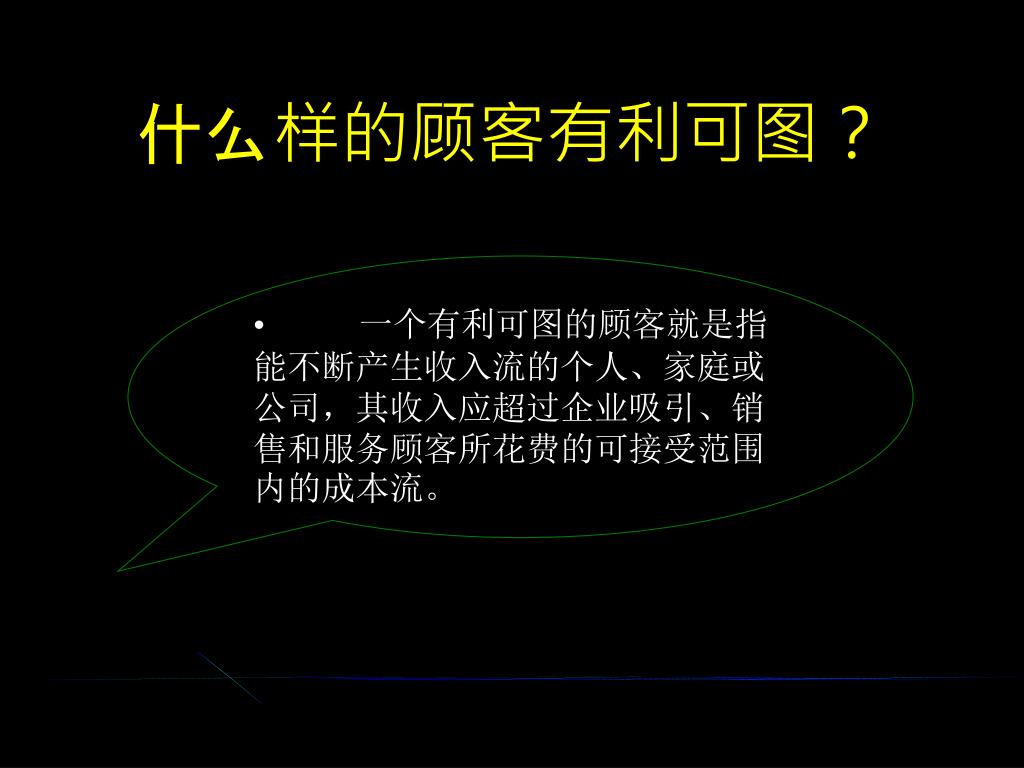 什么样的顾客有利可图？

• 一个有利可图的顾客就是指能不断产生收入流的个人、家庭或公司，其收入应超过企业吸引、销售和服务顾客所花费的可接受范围内的成本流。